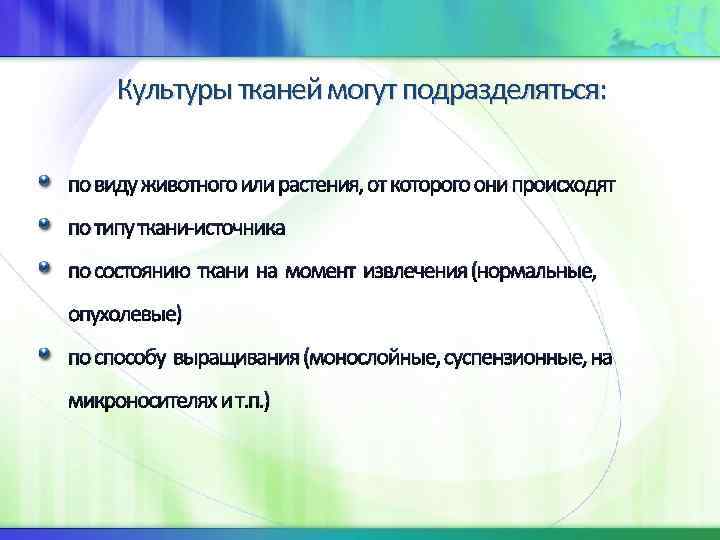 Культуры тканей могут подразделяться:

по виду животного или растения, от которого они происходят

по типу ткани-источника

по состоянию ткани на момент извлечения (нормальные, опухолевые)

по способу выращивания (монослойные, суспензионные, на микроносителях и т.п.)